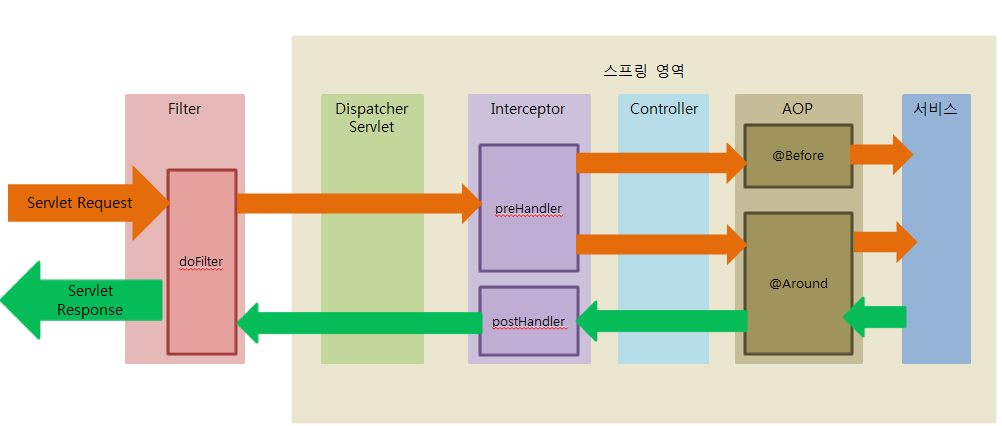 스프링 영역

Filter

Dispatcher Servlet

Interceptor

Controller

AOP

서비스

Servlet Request

doFilter

preHandler

@Before

@Around

Servlet Response

postHandler